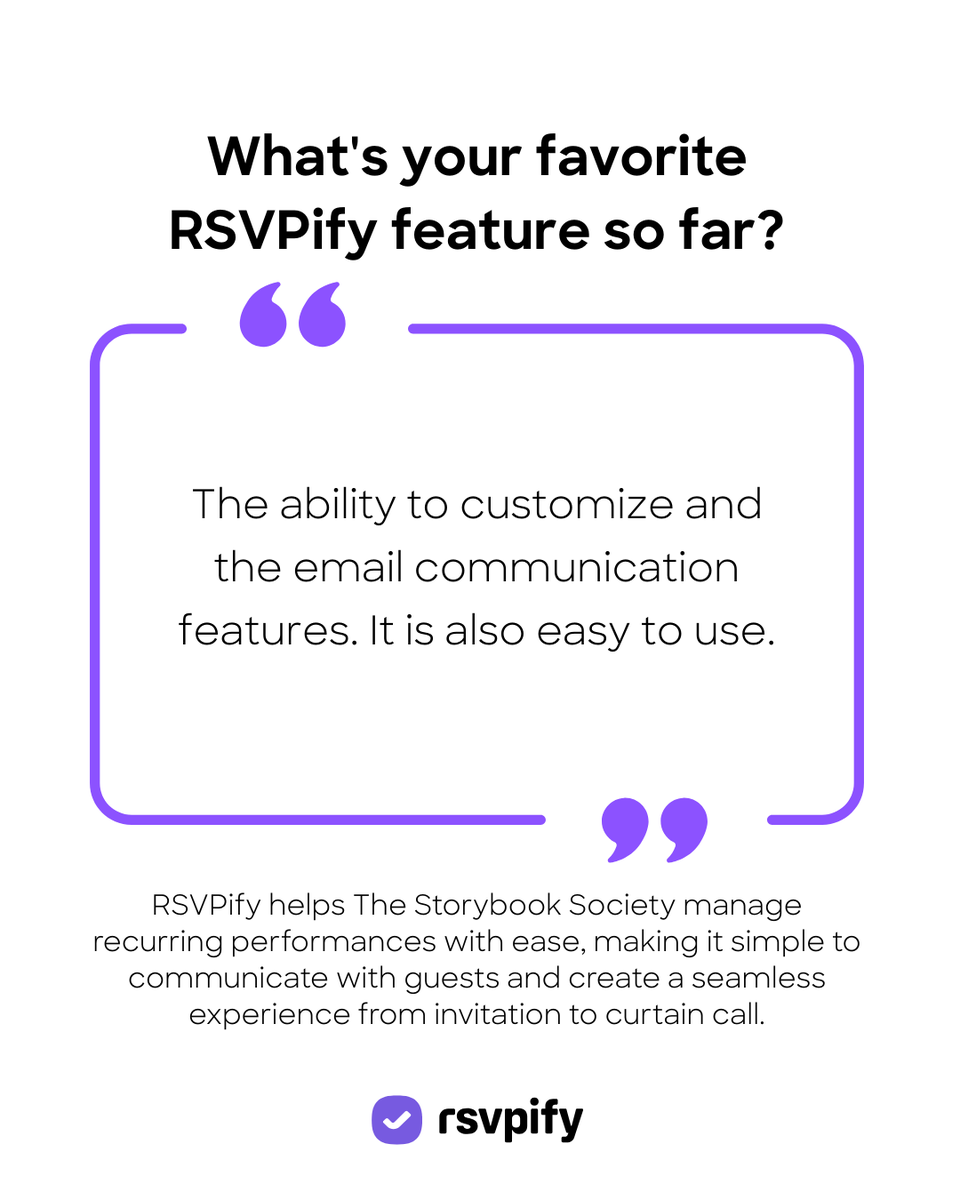 What's your favorite RSVPify feature so far?

“

The ability to customize and the email communication features. It is also easy to use.

”

RSVPify helps The Storybook Society manage recurring performances with ease, making it simple to communicate with guests and create a seamless experience from invitation to curtain call.

rsvpify